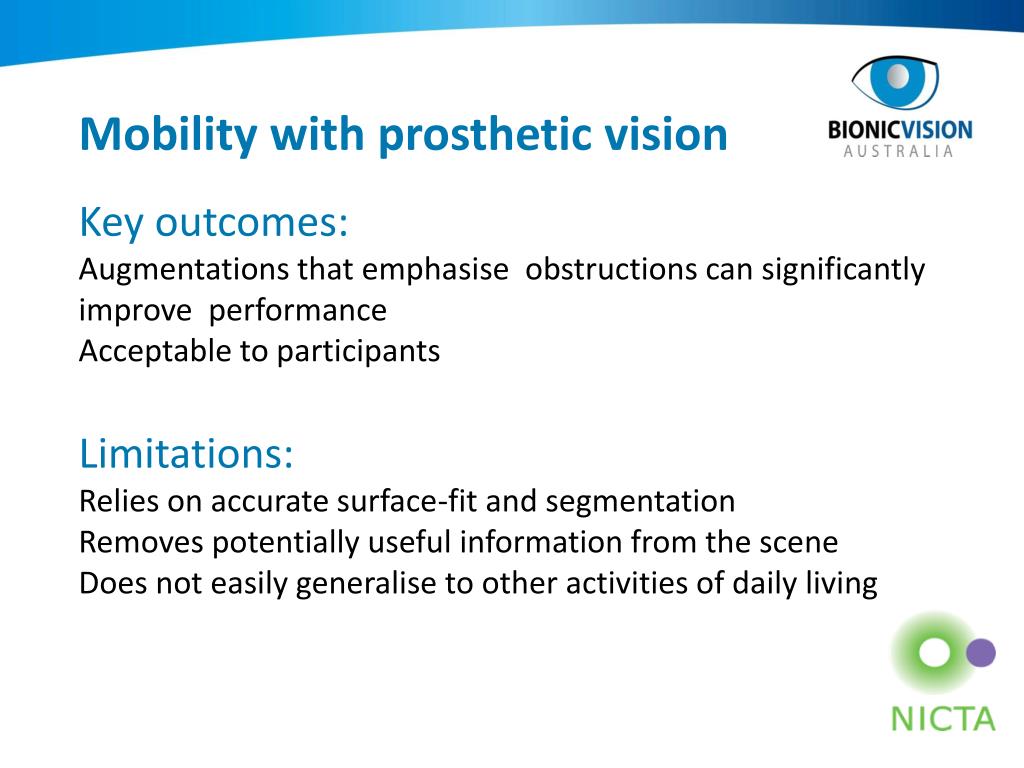 Mobility with prosthetic vision

BIONICVISION
AUSTRALIA

Key outcomes:
Augmentations that emphasise obstructions can significantly improve performance
Acceptable to participants

Limitations:
Relies on accurate surface-fit and segmentation
Removes potentially useful information from the scene
Does not easily generalise to other activities of daily living

NICTA